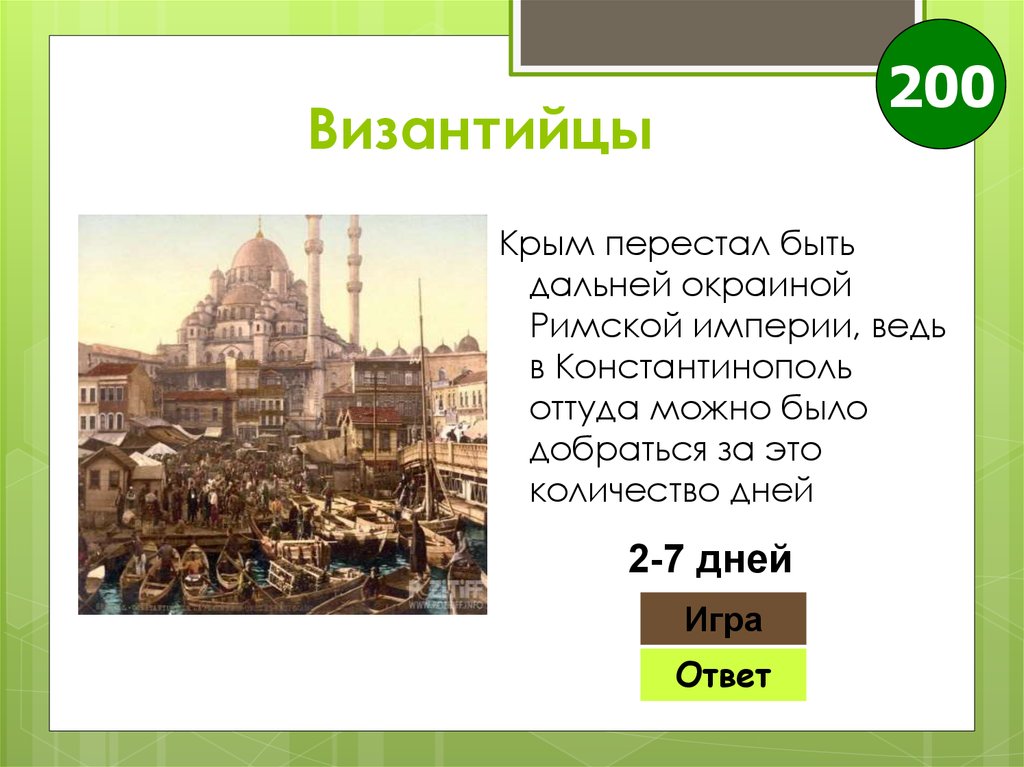 200

Византийцы

Крым перестал быть дальней окраиной Римской империи, ведь в Константинополь оттуда можно было добраться за это количество дней

2-7 дней

Игра

Ответ